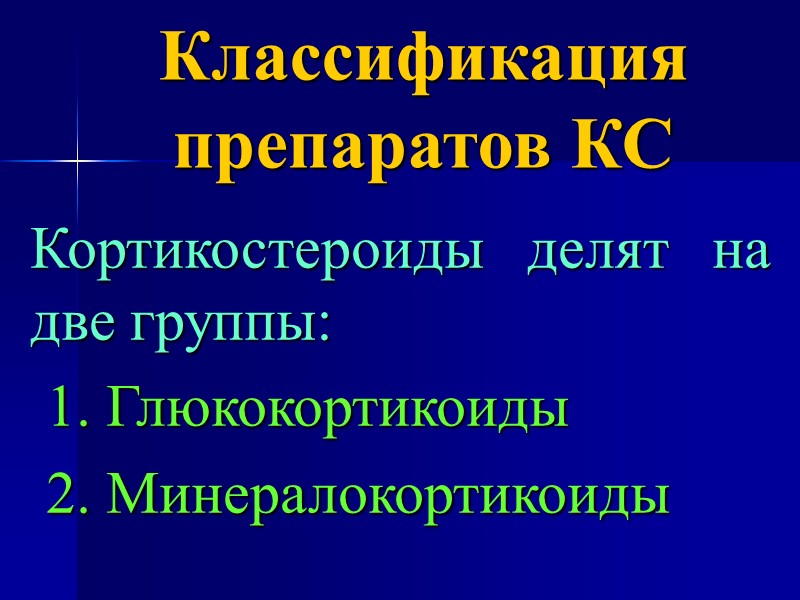 Классификация препаратов КС

Кортикостероиды делят на две группы:

1. Глюкокортикоиды

2. Минералокортикоиды